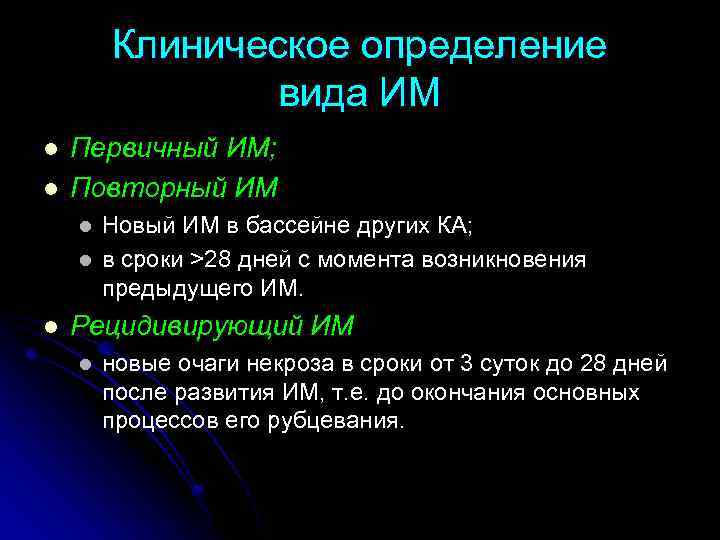 Клиническое определение вида ИМ

- Первичный ИМ;
- Повторный ИМ
  - Новый ИМ в бассейне других КА;
  - в сроки >28 дней с момента возникновения предыдущего ИМ.
- Рецидивирующий ИМ
  - новые очаги некроза в сроки от 3 суток до 28 дней после развития ИМ, т.е. до окончания основных процессов его рубцевания.